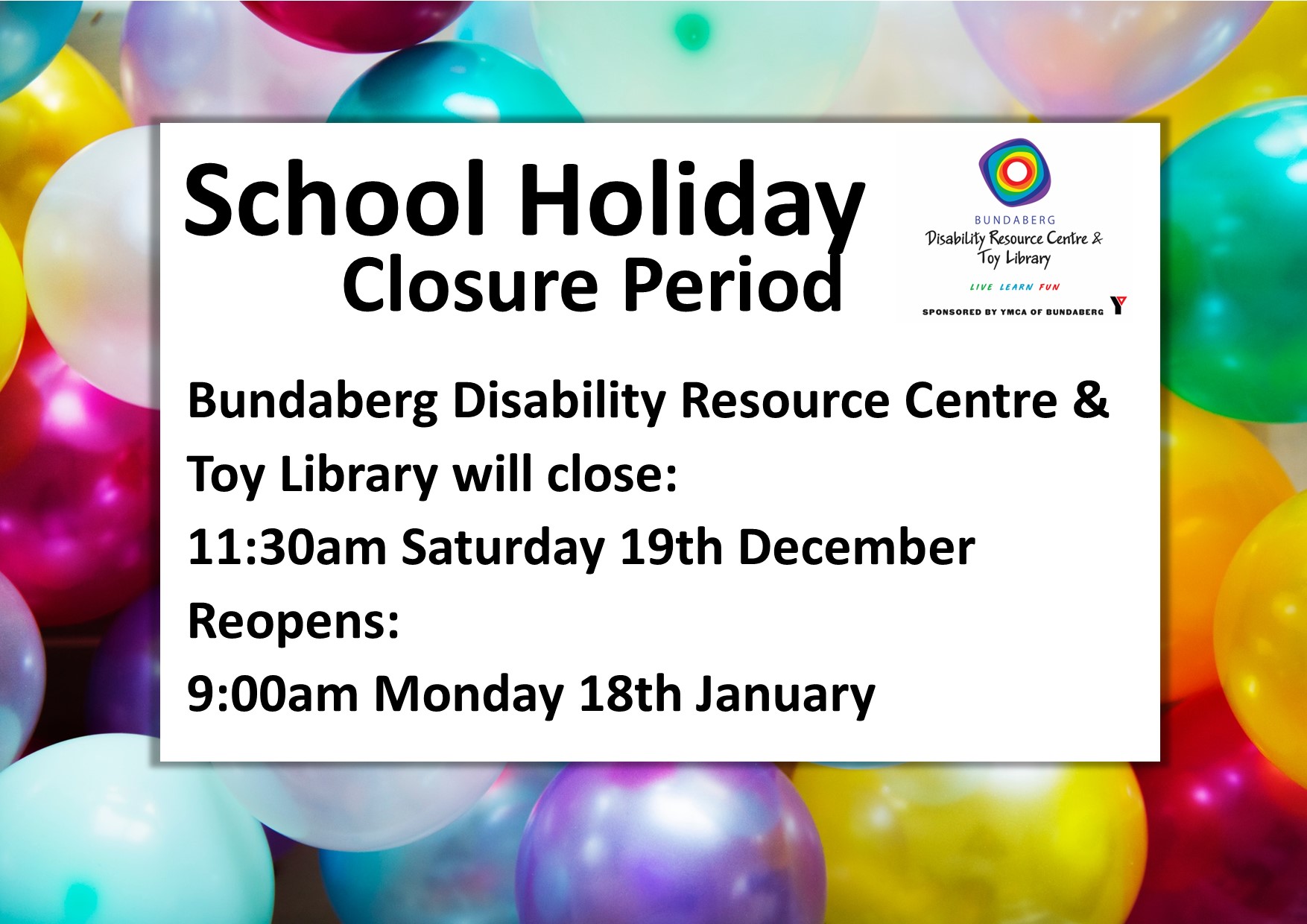 School Holiday
Closure Period

BUNDABERG
Disability Resource Centre &
Toy Library
LIVE LEARN FUN
SPONSORED BY YMCA OF BUNDABERG

Bundaberg Disability Resource Centre & Toy Library will close:

11:30am Saturday 19th December

Reopens:

9:00am Monday 18th January